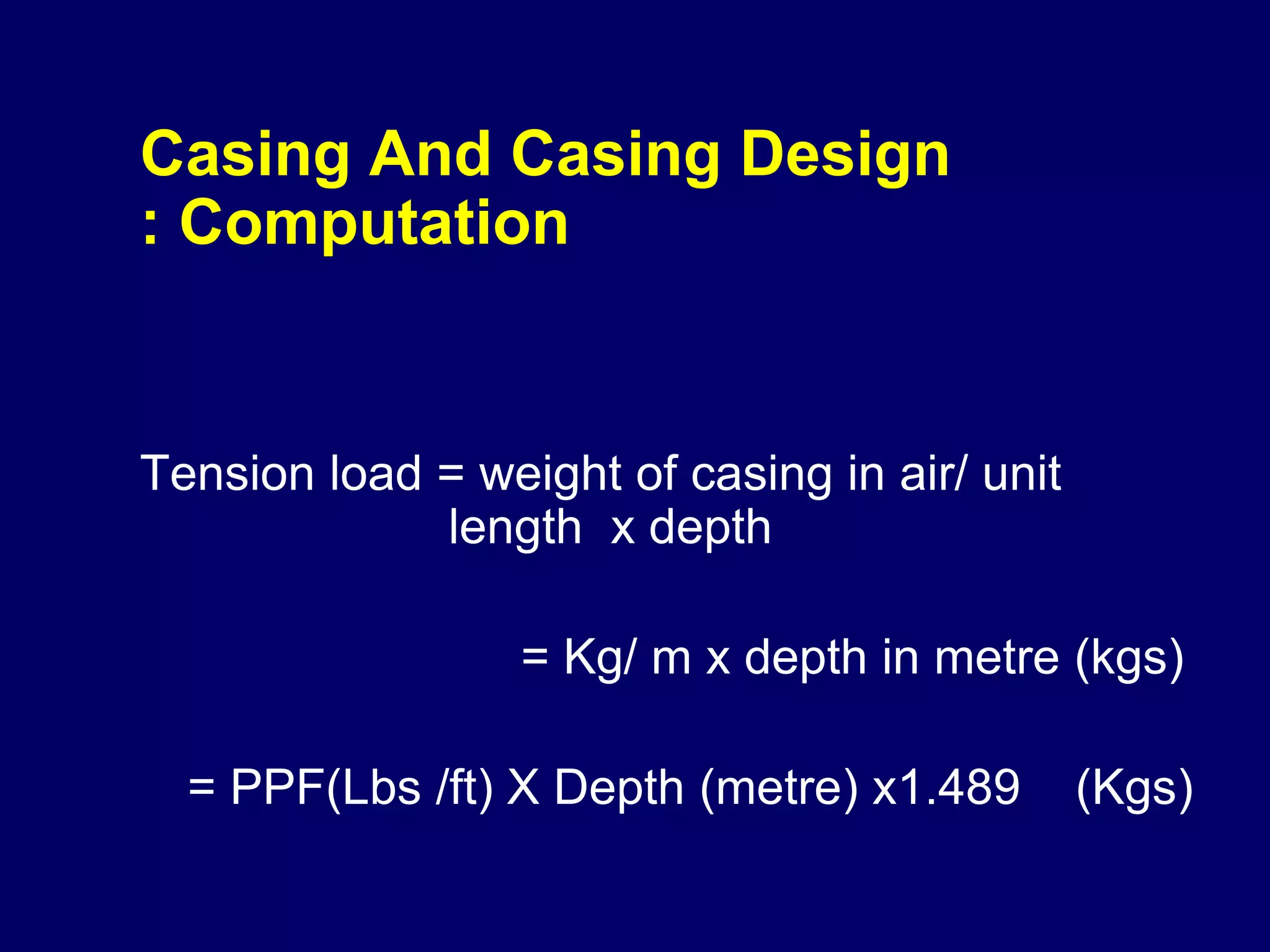 Casing And Casing Design
: Computation

Tension load = weight of casing in air/ unit length x depth

= Kg/ m x depth in metre (kgs)

= PPF(Lbs /ft) X Depth (metre) x1.489 (Kgs)